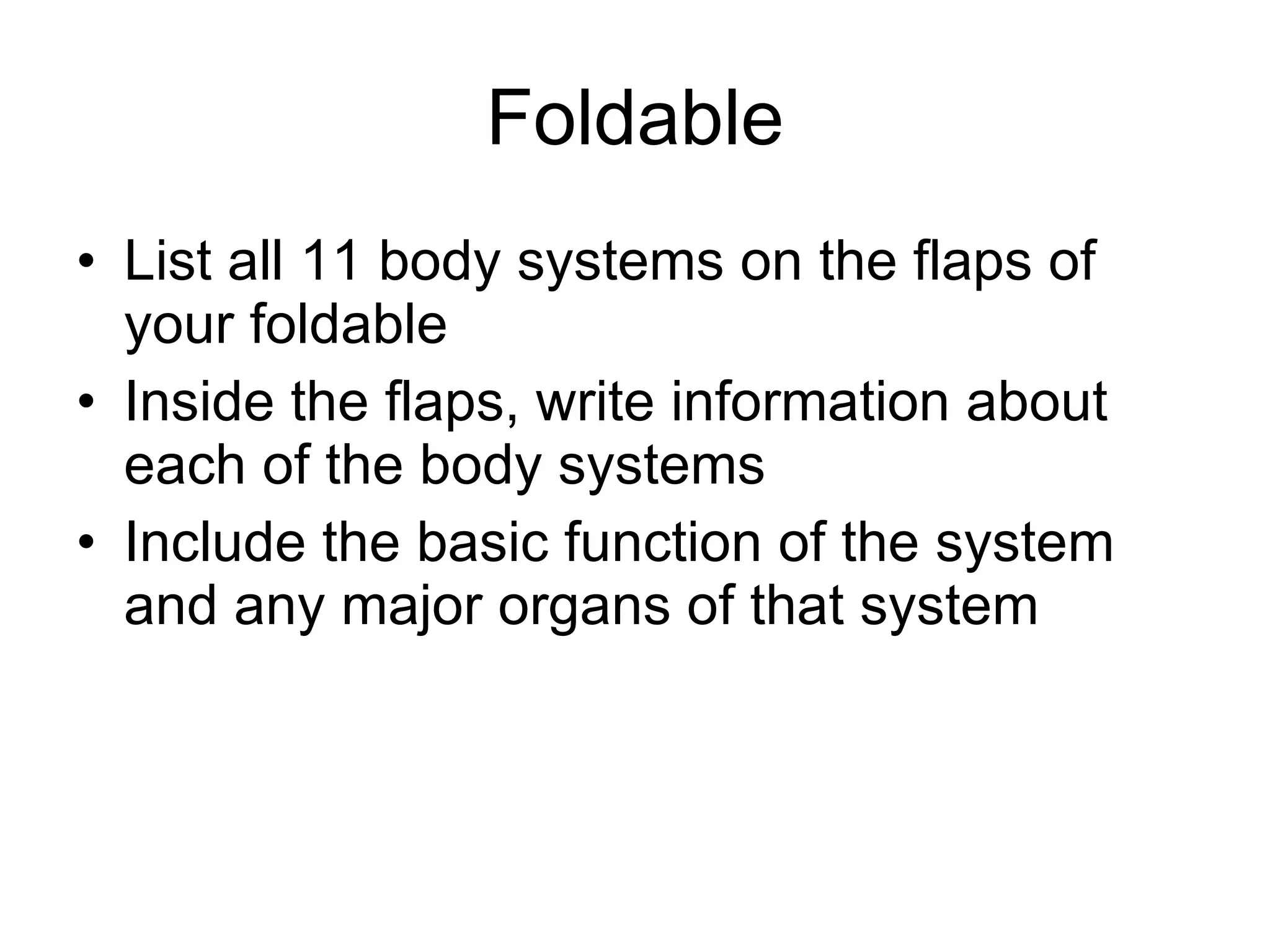 Foldable

• List all 11 body systems on the flaps of your foldable
• Inside the flaps, write information about each of the body systems
• Include the basic function of the system and any major organs of that system